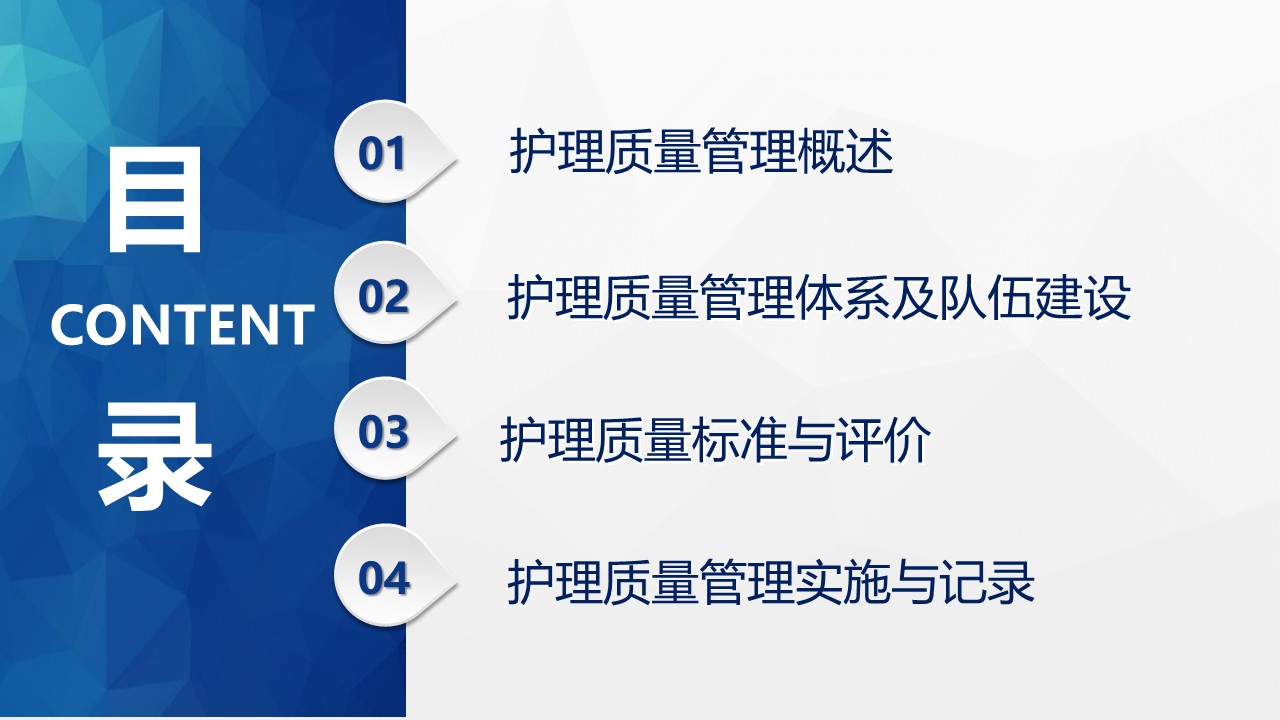 目
CONTENT
录

01 护理质量管理概述

02 护理质量管理体系及队伍建设

03 护理质量标准与评价

04 护理质量管理实施与记录